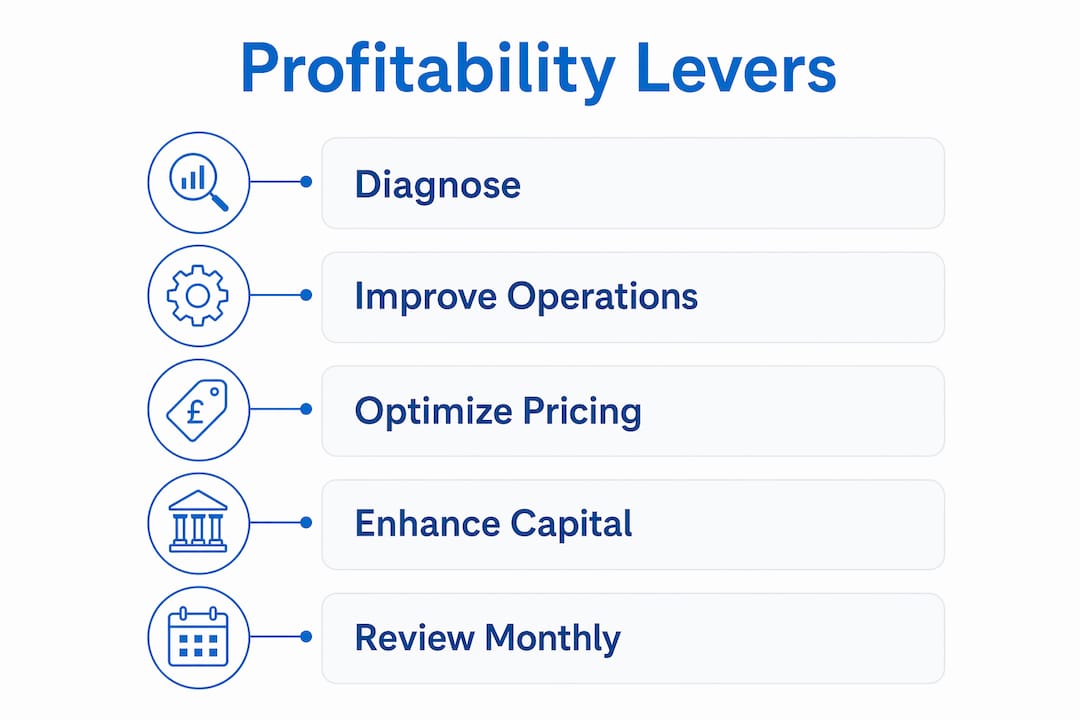 Profitability Levers

Diagnose

Improve Operations

£

Optimize Pricing

Enhance Capital

Review Monthly